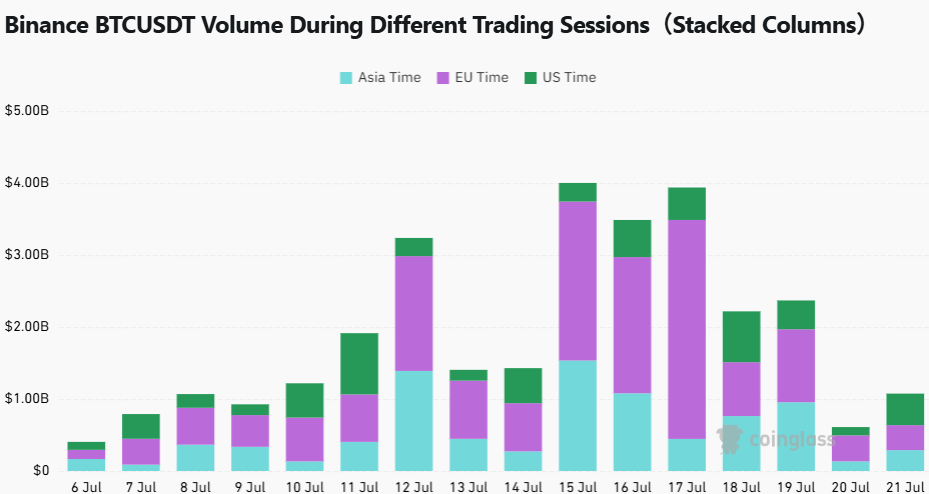 Binance BTCUSDT Volume During Different Trading Sessions（Stacked Columns）

Asia Time EU Time US Time

$5.00B
$4.00B
$3.00B
$2.00B
$1.00B
$0

6 Jul 7 Jul 8 Jul 9 Jul 10 Jul 11 Jul 12 Jul 13 Jul 14 Jul 15 Jul 16 Jul 17 Jul 18 Jul 19 Jul 20 Jul 21 Jul

coinglass